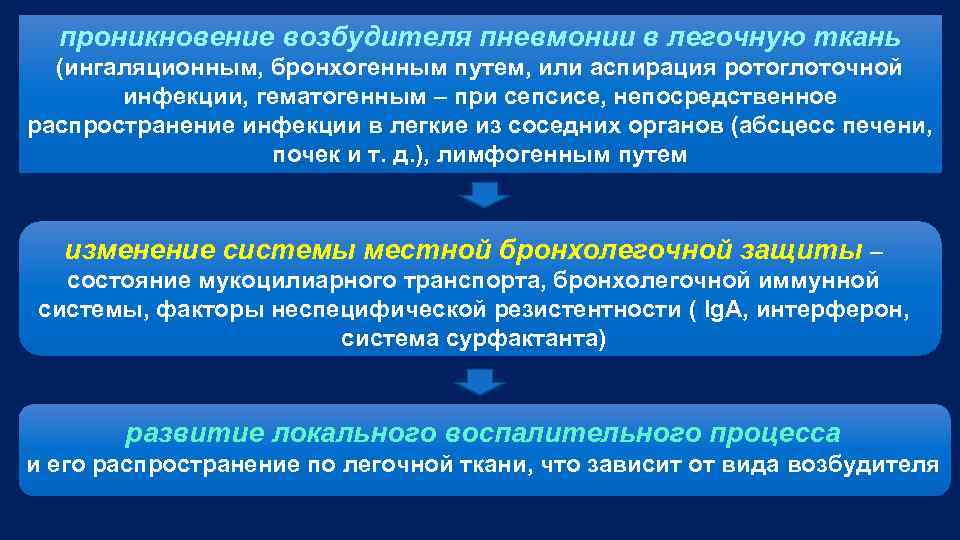 проникновение возбудителя пневмонии в легочную ткань
(ингаляционным, бронхогенным путем, или аспирация ротоглоточной инфекции, гематогенным – при сепсисе, непосредственное распространение инфекции в легкие из соседних органов (абсцесс печени, почек и т. д.), лимфогенным путем

изменение системы местной бронхолегочной защиты –
состояние мукоцилиарного транспорта, бронхолегочной иммунной системы, факторы неспецифической резистентности ( IgA, интерферон, система сурфактанта)

развитие локального воспалительного процесса
и его распространение по легочной ткани, что зависит от вида возбудителя